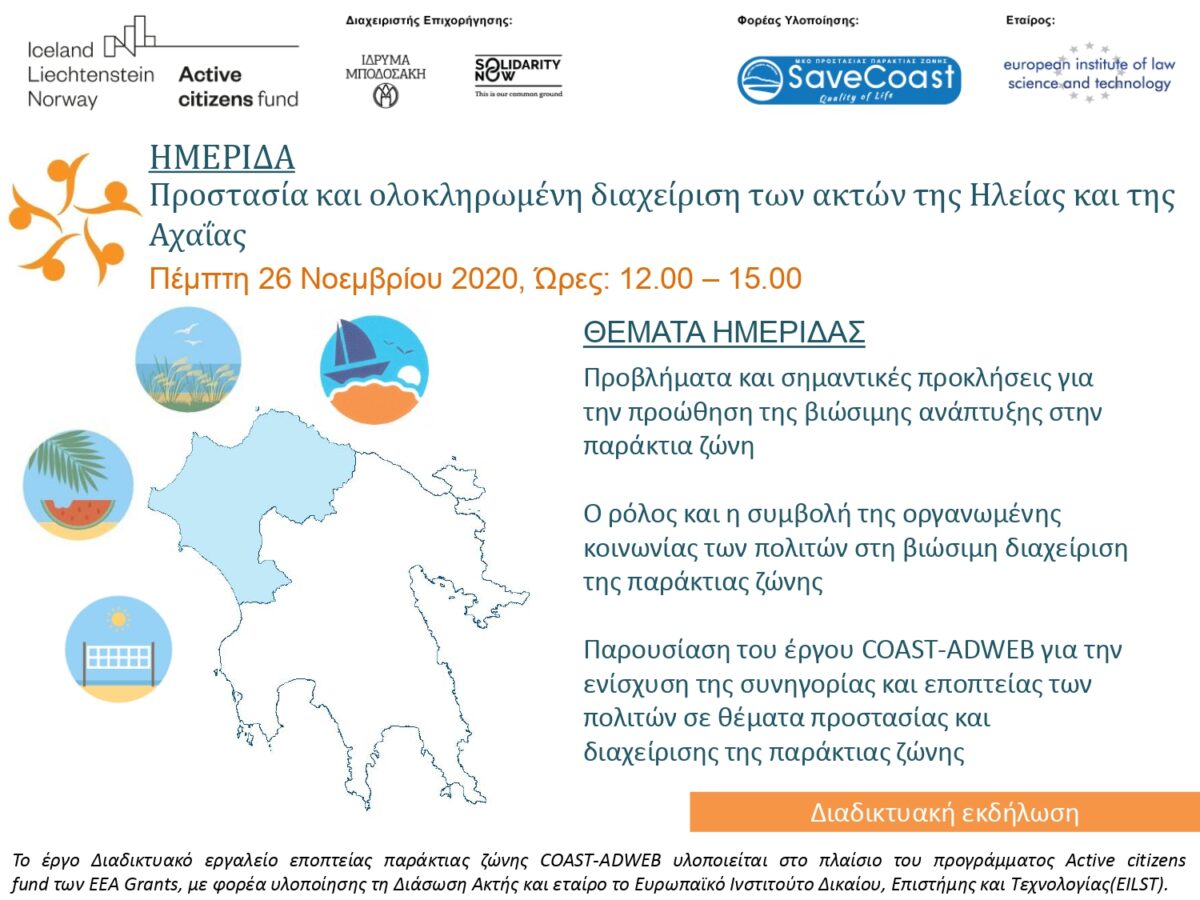 Iceland
Liechtenstein
Norway
Active citizens fund

Διαχειριστής Επιχορήγησης:

ΙΔΡΥΜΑ ΜΠΟΔΟΣΑΚΗ

SOLIDARITY NOW
This is our common ground

Φορέας Υλοποίησης:

ΜΚΟ ΠΡΟΣΤΑΣΙΑΣ ΠΑΡΑΚΤΙΑΣ ΖΩΝΗΣ
SaveCoast
Quality of Life

Εταίρος:

european institute of law science and technology

ΗΜΕΡΙΔΑ
Προστασία και ολοκληρωμένη διαχείριση των ακτών της Ηλείας και της Αχαΐας
Πέμπτη 26 Νοεμβρίου 2020, Ώρες: 12.00 – 15.00

ΘΕΜΑΤΑ ΗΜΕΡΙΔΑΣ

Προβλήματα και σημαντικές προκλήσεις για την προώθηση της βιώσιμης ανάπτυξης στην παράκτια ζώνη

Ο ρόλος και η συμβολή της οργανωμένης κοινωνίας των πολιτών στη βιώσιμη διαχείριση της παράκτιας ζώνης

Παρουσίαση του έργου COAST-ADWEB για την ενίσχυση της συνηγορίας και εποπτείας των πολιτών σε θέματα προστασίας και διαχείρισης της παράκτιας ζώνης

Διαδικτυακή εκδήλωση

Το έργο Διαδικτυακό εργαλείο εποπτείας παράκτιας ζώνης COAST-ADWEB υλοποιείται στο πλαίσιο του προγράμματος Active citizens fund των EEA Grants, με φορέα υλοποίησης τη Διάσωση Ακτής και εταίρο το Ευρωπαϊκό Ινστιτούτο Δικαίου, Επιστήμης και Τεχνολογίας(EILST).